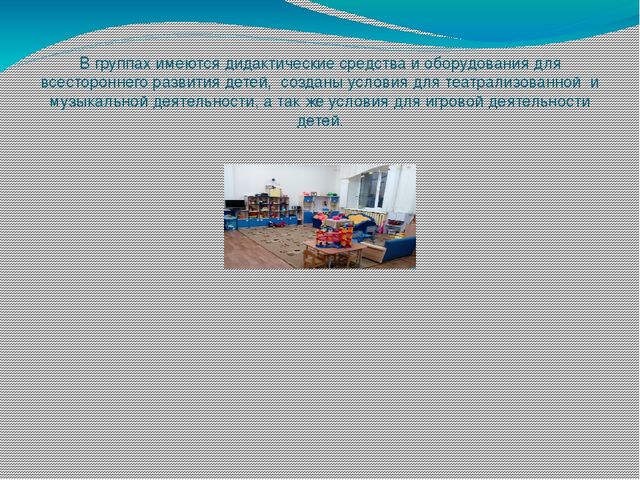 В группах имеются дидактические средства и оборудования для всестороннего развития детей, созданы условия для театрализованной и музыкальной деятельности, а так же условия для игровой деятельности детей.